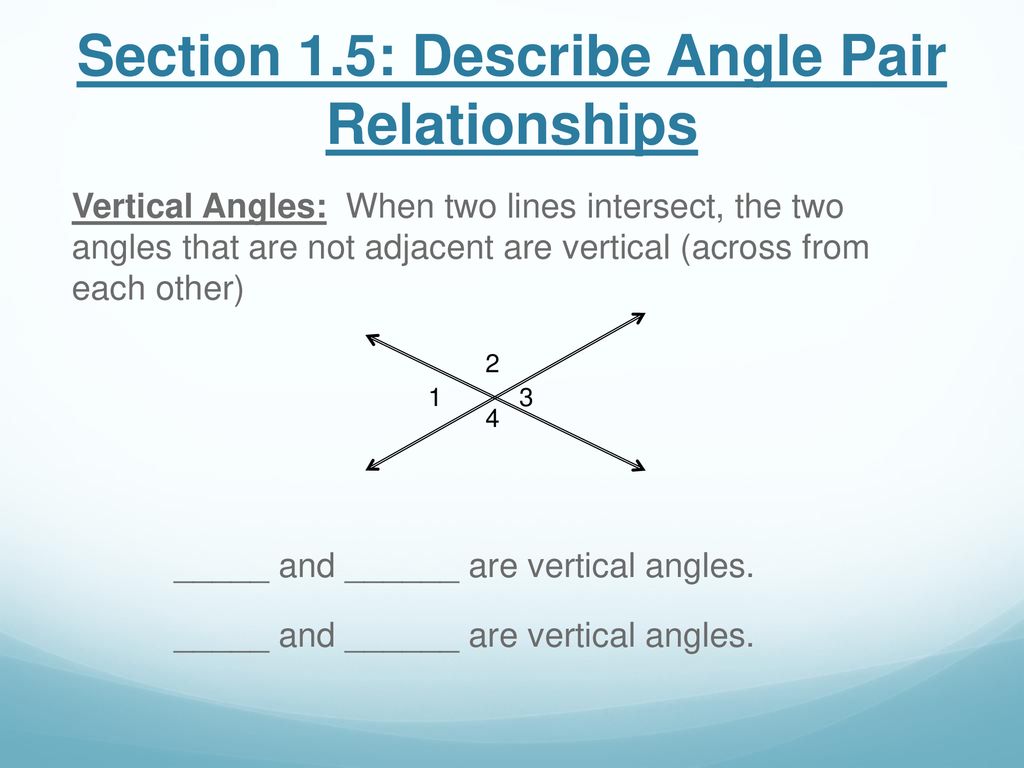 Section 1.5: Describe Angle Pair Relationships

Vertical Angles: When two lines intersect, the two angles that are not adjacent are vertical (across from each other)

2
1
3
4

_____ and ______ are vertical angles.

_____ and ______ are vertical angles.